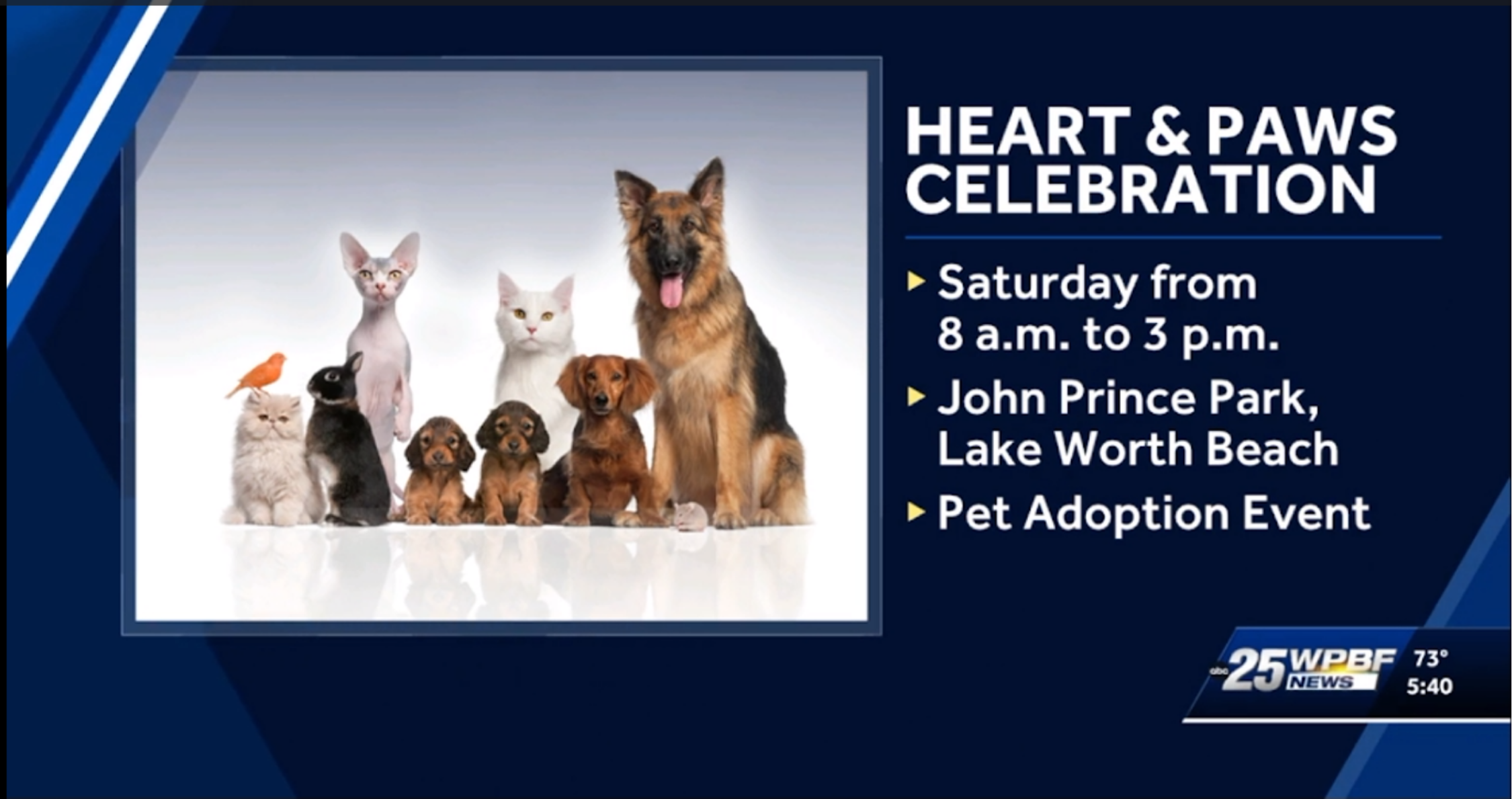 HEART & PAWS CELEBRATION

▸ Saturday from 8 a.m. to 3 p.m.

▸ John Prince Park, Lake Worth Beach

▸ Pet Adoption Event

abc 25 WPBF NEWS 73° 5:40